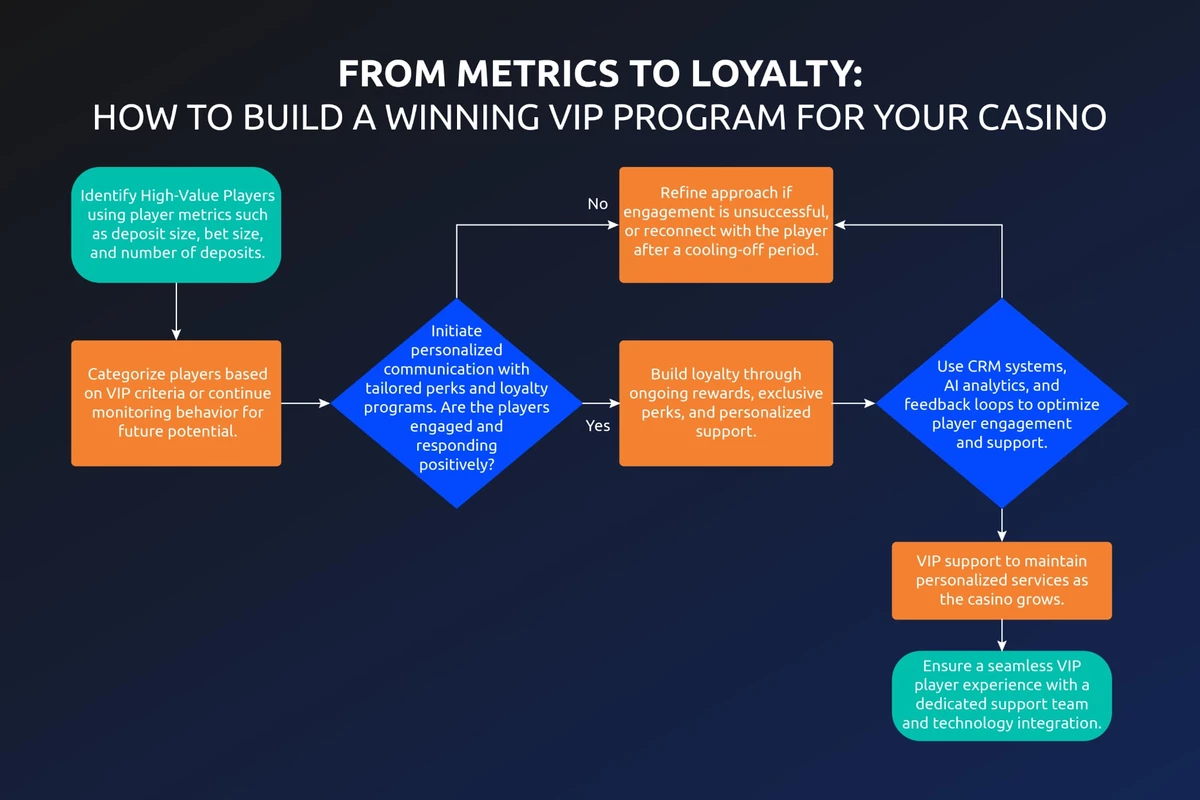 FROM METRICS TO LOYALTY:
HOW TO BUILD A WINNING VIP PROGRAM FOR YOUR CASINO

Identify High-Value Players using player metrics such as deposit size, bet size, and number of deposits.

Categorize players based on VIP criteria or continue monitoring behavior for future potential.

Initiate personalized communication with tailored perks and loyalty programs. Are the players engaged and responding positively?

No

Refine approach if engagement is unsuccessful, or reconnect with the player after a cooling-off period.

Yes

Build loyalty through ongoing rewards, exclusive perks, and personalized support.

Use CRM systems, AI analytics, and feedback loops to optimize player engagement and support.

VIP support to maintain personalized services as the casino grows.

Ensure a seamless VIP player experience with a dedicated support team and technology integration.